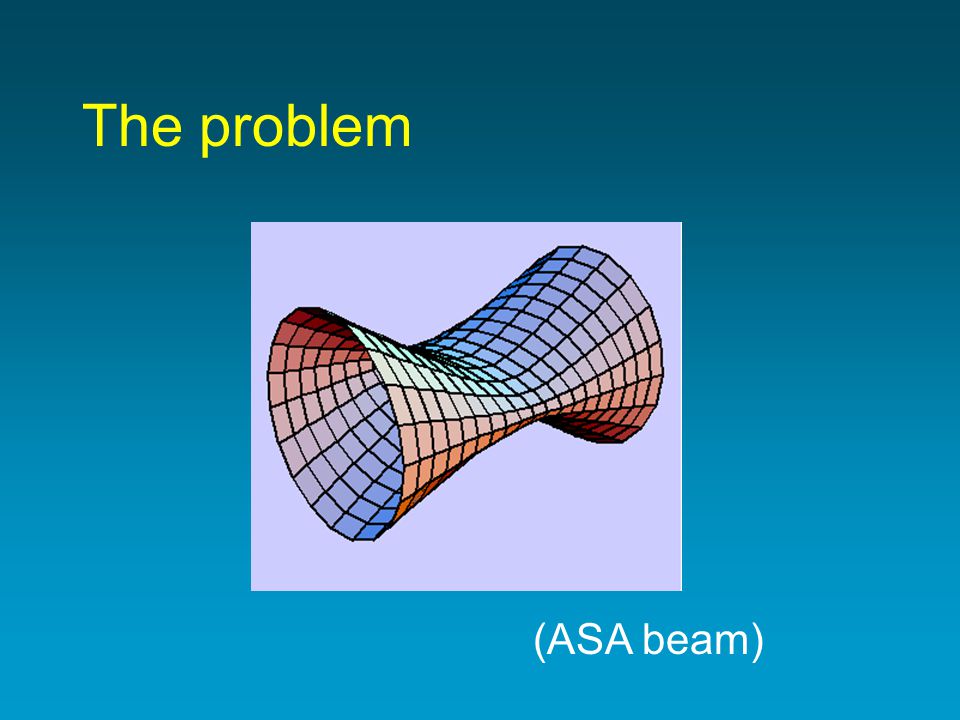 The problem

(ASA beam)